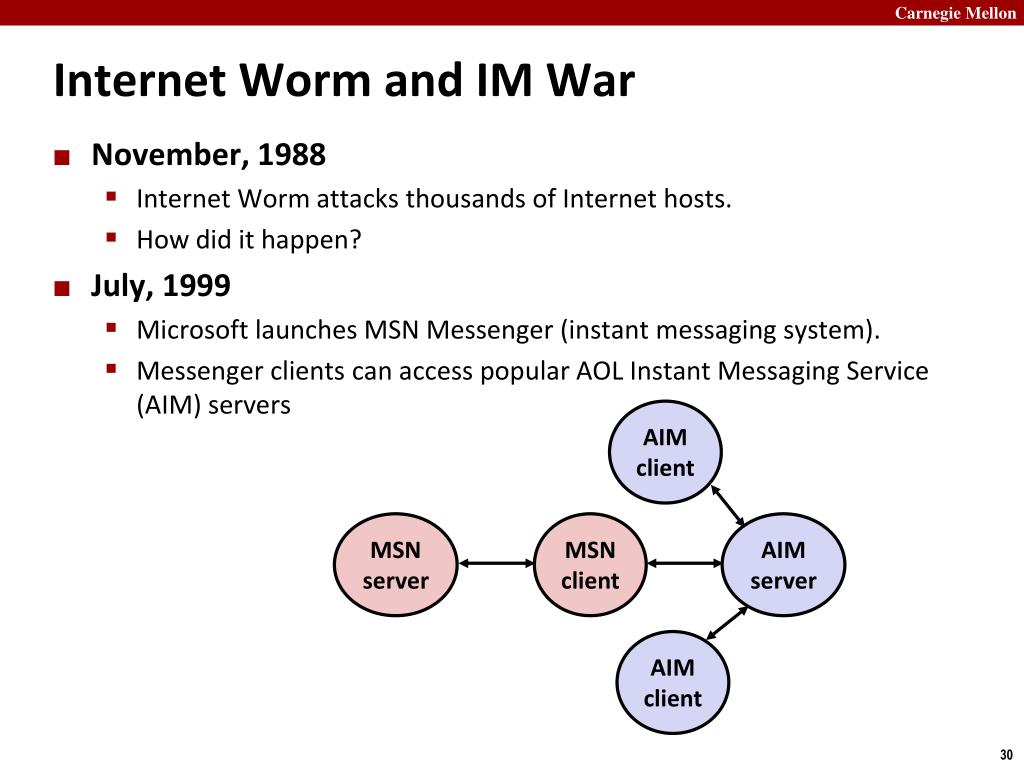 Carnegie Mellon

Internet Worm and IM War

■ November, 1988
▪ Internet Worm attacks thousands of Internet hosts.
▪ How did it happen?

■ July, 1999
▪ Microsoft launches MSN Messenger (instant messaging system).
▪ Messenger clients can access popular AOL Instant Messaging Service (AIM) servers

AIM client

MSN server

MSN client

AIM server

AIM client

30